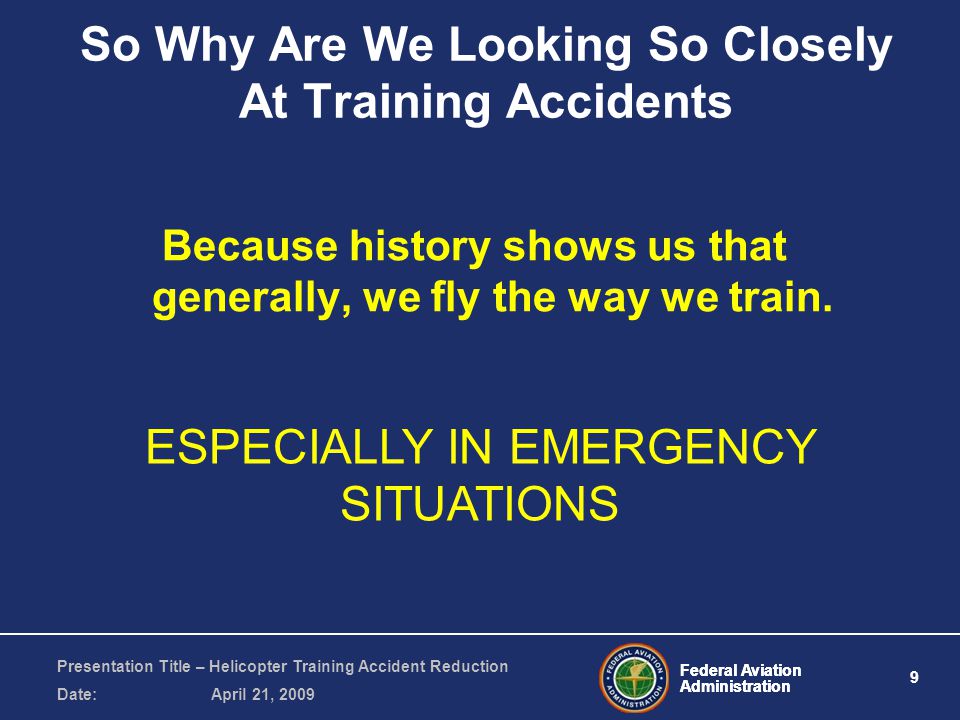 So Why Are We Looking So Closely At Training Accidents

Because history shows us that generally, we fly the way we train.

ESPECIALLY IN EMERGENCY SITUATIONS

Presentation Title – Helicopter Training Accident Reduction
Date: April 21, 2009

FEDERAL AVIATION ADMINISTRATION

Federal Aviation Administration

9